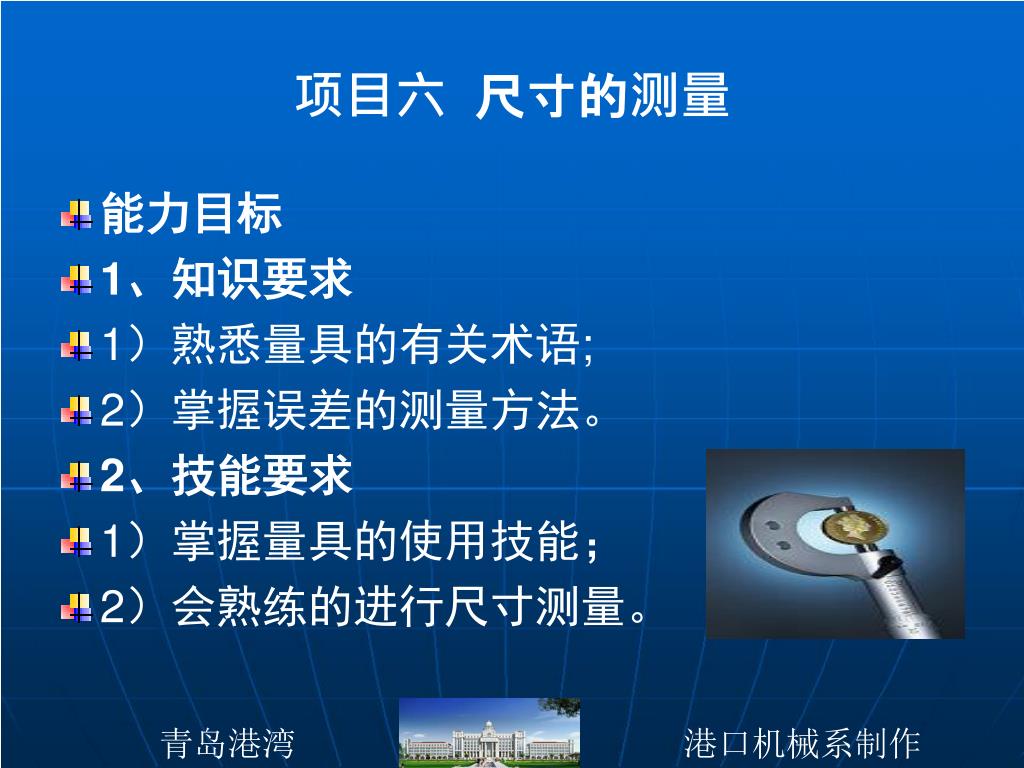 项目六 尺寸的测量

能力目标

1、知识要求

1）熟悉量具的有关术语;

2）掌握误差的测量方法。

2、技能要求

1）掌握量具的使用技能；

2）会熟练的进行尺寸测量。

青岛港湾

港口机械系制作